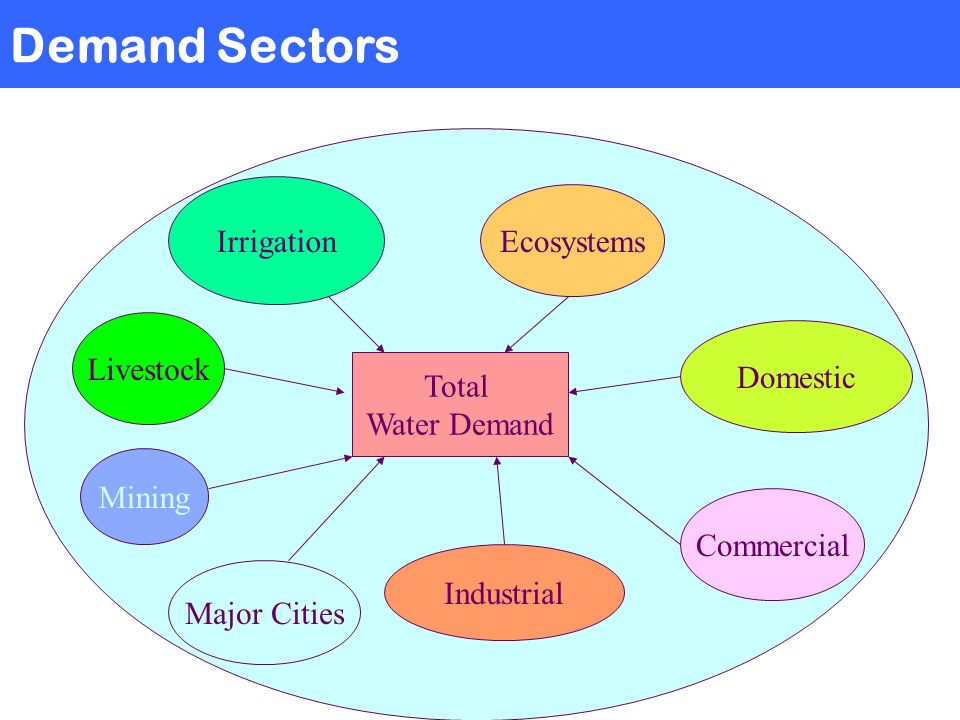 Demand Sectors

Irrigation

Ecosystems

Livestock

Total
Water Demand

Domestic

Mining

Commercial

Major Cities

Industrial